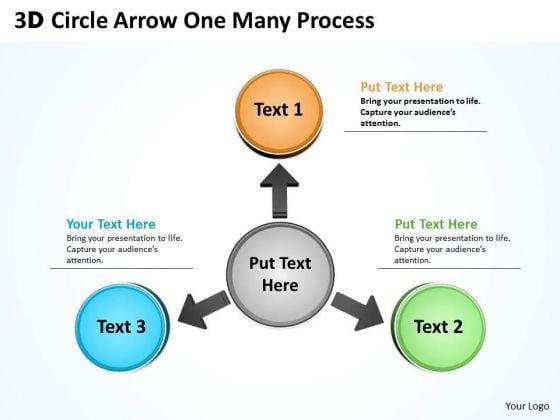 3D Circle Arrow One Many Process

Text 1

Put Text Here
Bring your presentation to life. Capture your audience's attention.

Your Text Here
Bring your presentation to life. Capture your audience's attention.

Put Text Here

Put Text Here
Bring your presentation to life. Capture your audience's attention.

Text 3

Text 2

Your Logo